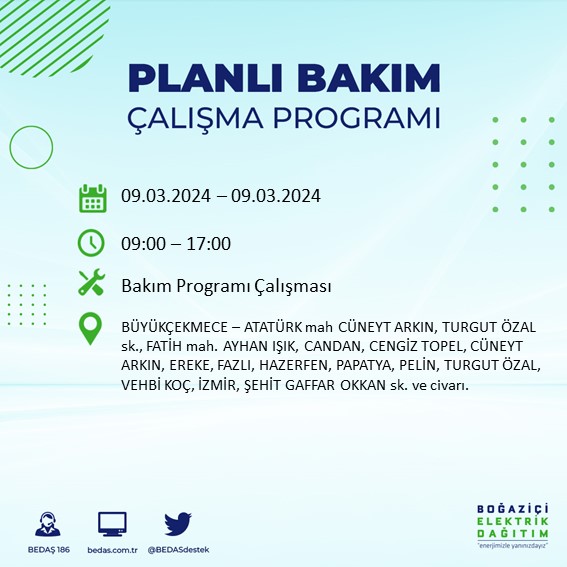 PLANLI BAKIM
ÇALIŞMA PROGRAMI

09.03.2024 – 09.03.2024

09:00 – 17:00

Bakım Programı Çalışması

BÜYÜKÇEKMECE – ATATÜRK mah CÜNEYT ARKIN, TURGUT ÖZAL sk., FATİH mah. AYHAN IŞIK, CANDAN, CENGİZ TOPEL, CÜNEYT ARKIN, EREKE, FAZLI, HAZERFEN, PAPATYA, PELİN, TURGUT ÖZAL, VEHBİ KOÇ, İZMİR, ŞEHİT GAFFAR OKKAN sk. ve civarı.

BEDAŞ 186
bedas.com.tr
@BEDASdestek

BOĞAZİÇİ
ELEKTRİK
DAĞITIM
"enerjimizle yanınızdayız"